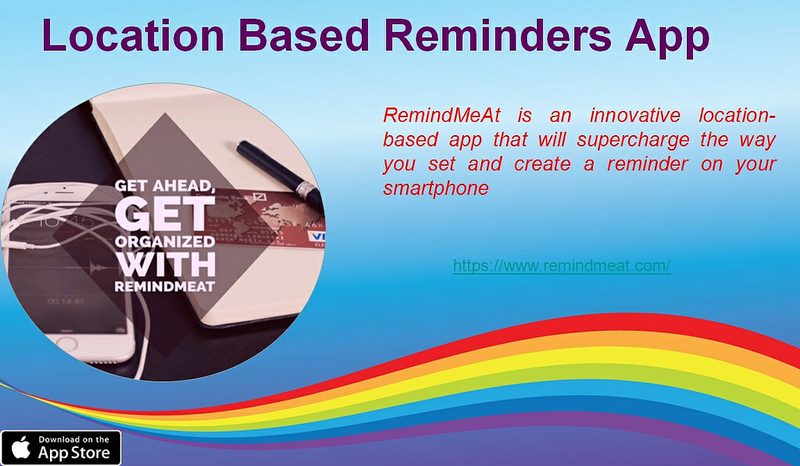 Location Based Reminders App

GET AHEAD, GET ORGANIZED WITH REMINDMEAT

RemindMeAt is an innovative location-based app that will supercharge the way you set and create a reminder on your smartphone

https://www.remindmeat.com/

Download on the App Store